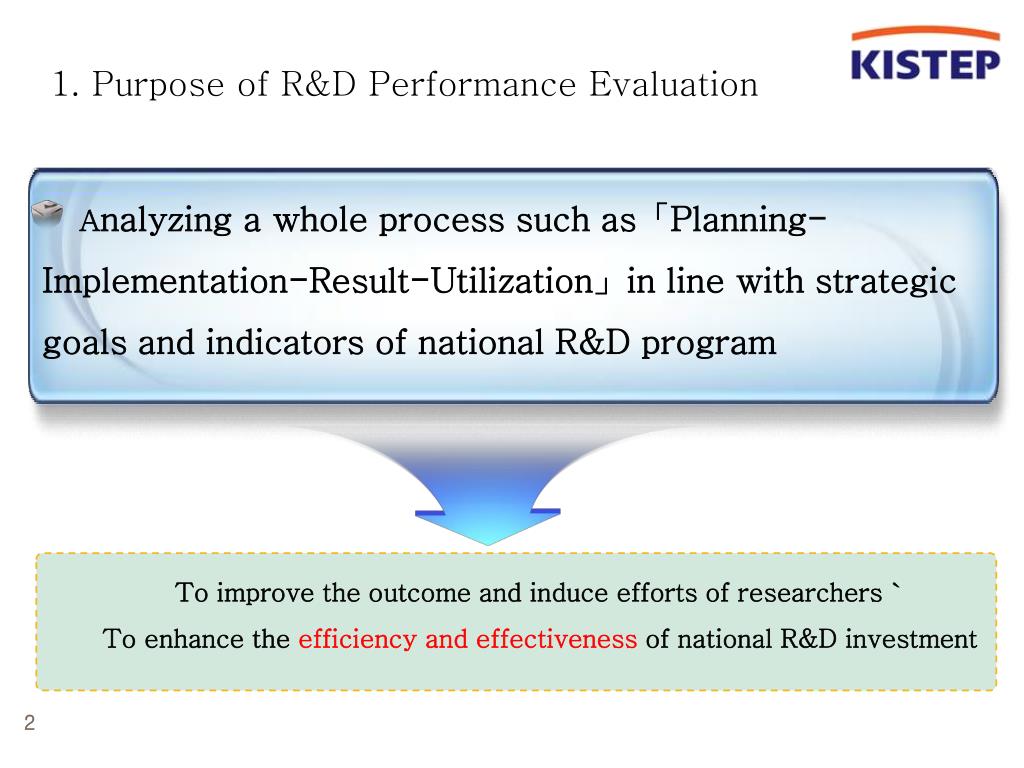 1. Purpose of R&D Performance Evaluation

KISTEP

Analyzing a whole process such as「Planning-Implementation-Result-Utilization」in line with strategic goals and indicators of national R&D program

To improve the outcome and induce efforts of researchers `
To enhance the efficiency and effectiveness of national R&D investment

2